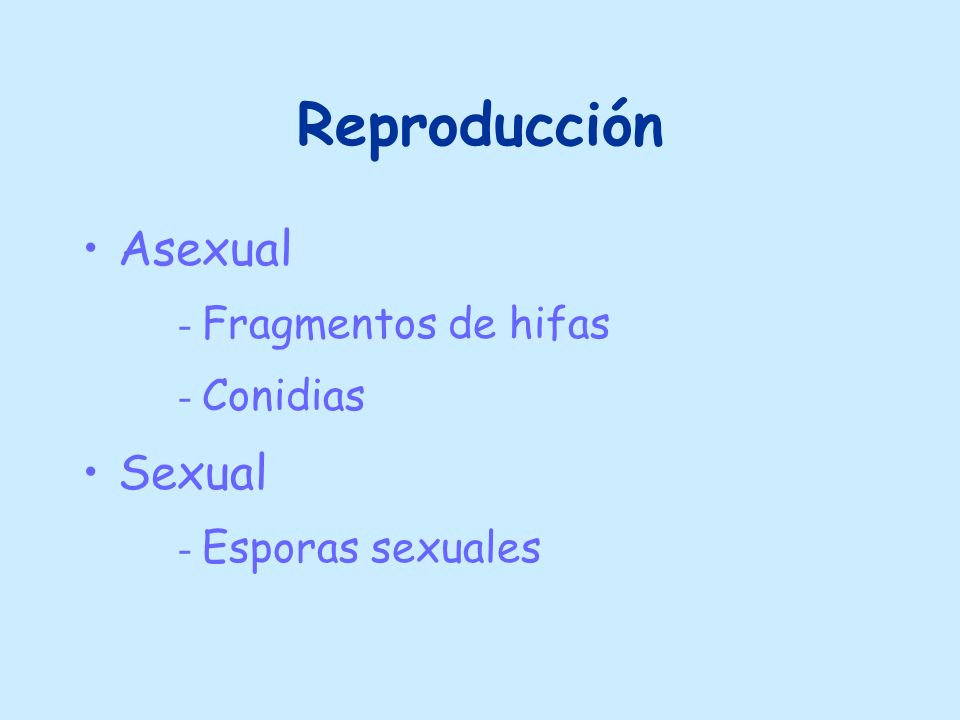 Reproducción

• Asexual
  - Fragmentos de hifas
  - Conidias
• Sexual
  - Esporas sexuales